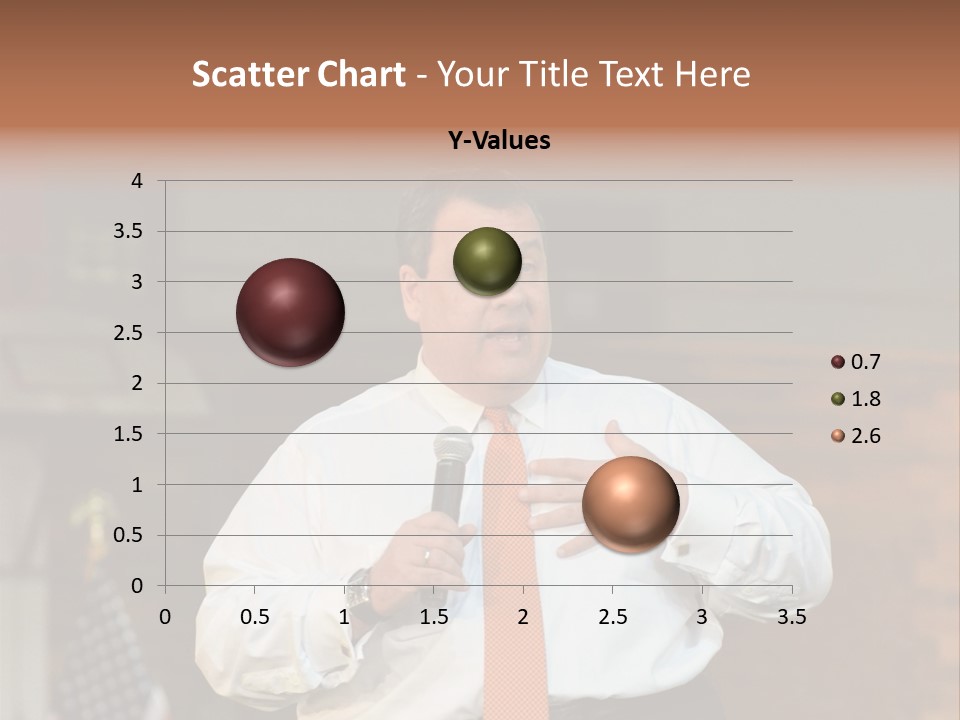 Scatter Chart - Your Title Text Here

Y-Values

4
3.5
3
2.5
2
1.5
1
0.5
0

0 0.5 1 1.5 2 2.5 3 3.5

0.7
1.8
2.6